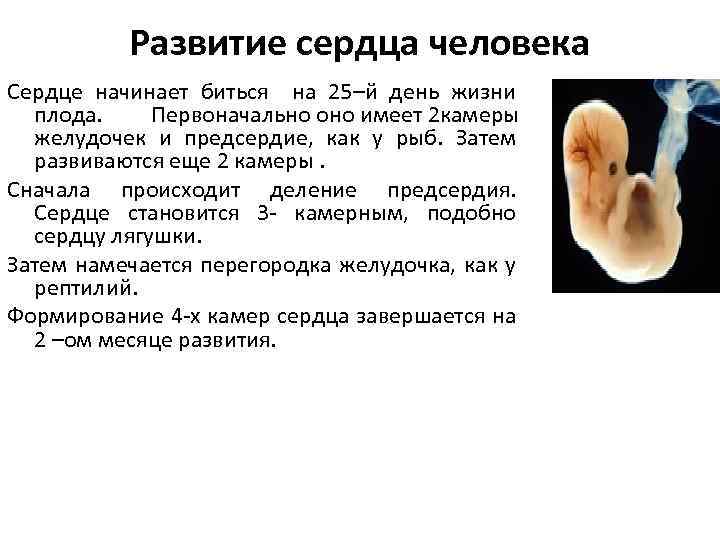 Развитие сердца человека

Сердце начинает биться на 25–й день жизни плода. Первоначально оно имеет 2камеры желудочек и предсердие, как у рыб. Затем развиваются еще 2 камеры .

Сначала происходит деление предсердия. Сердце становится 3- камерным, подобно сердцу лягушки.

Затем намечается перегородка желудочка, как у рептилий.

Формирование 4-х камер сердца завершается на 2 –ом месяце развития.